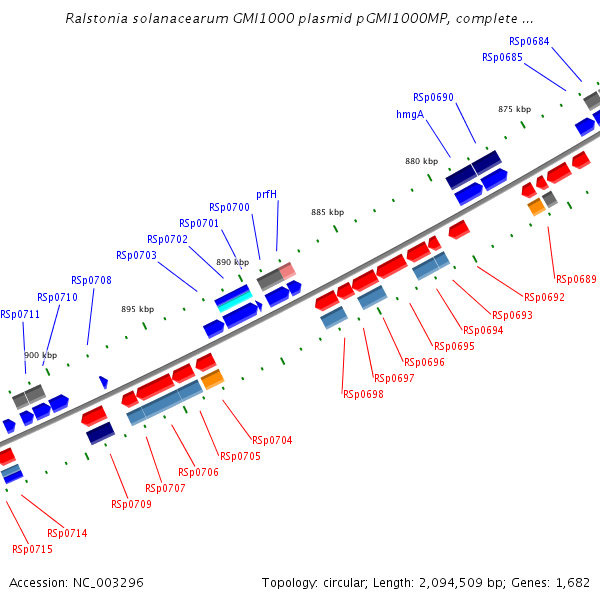 Ralstonia solanacearum GMI1000 plasmid pGMI1000MP, complete ...

RSp0684
RSp0685
RSp0690
hmgA
875 kbp
880 kbp
prfH
RSp0700
RSp0701
RSp0702
RSp0703
885 kbp
890 kbp
RSp0708
RSp0710
RSp0711
895 kbp
900 kbp
RSp0689
RSp0692
RSp0693
RSp0694
RSp0695
RSp0696
RSp0697
RSp0698
RSp0704
RSp0705
RSp0706
RSp0707
RSp0709
RSp0714
RSp0715

Accession: NC_003296

Topology: circular; Length: 2,094,509 bp; Genes: 1,682